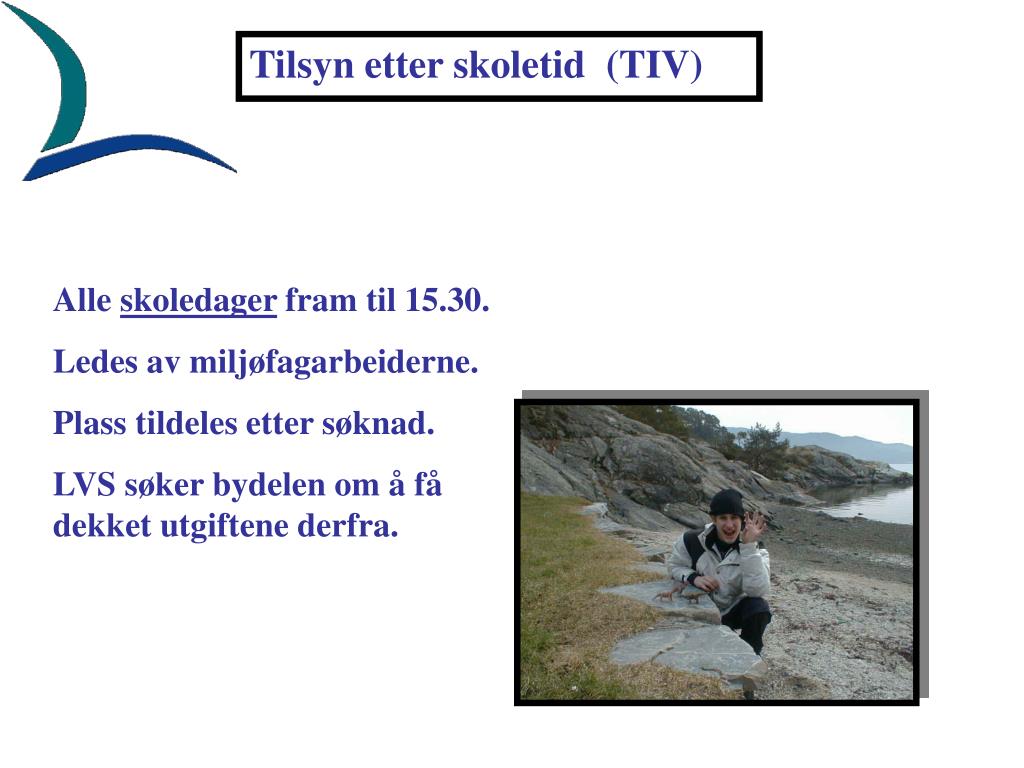 Tilsyn etter skoletid (TIV)

Alle skoledager fram til 15.30.

Ledes av miljøfagarbeiderne.

Plass tildeles etter søknad.

LVS søker bydelen om å få dekket utgiftene derfra.